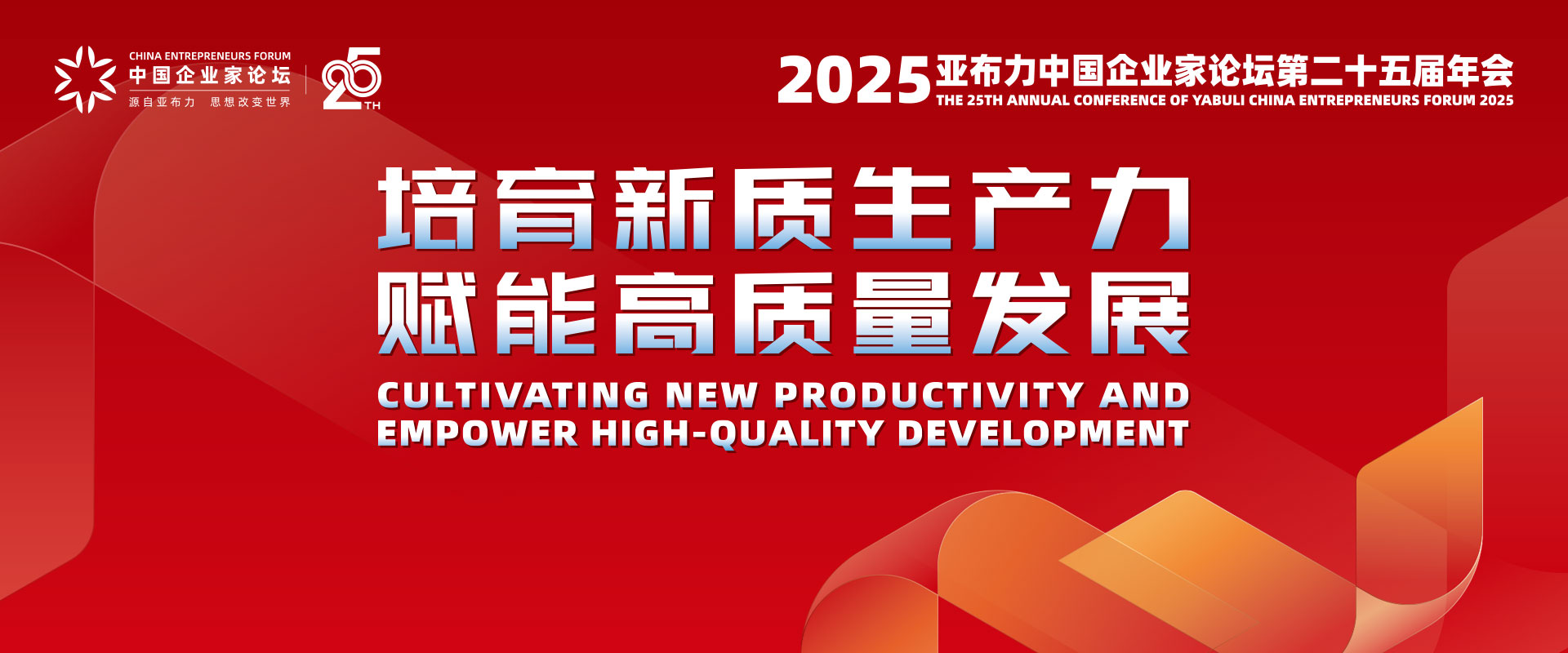 CHINA ENTREPRENEURS FORUM
中国企业家论坛
源自亚布力 思想改变世界

25TH

2025亚布力中国企业家论坛第二十五届年会
THE 25TH ANNUAL CONFERENCE OF YABULI CHINA ENTREPRENEURS FORUM 2025

培育新质生产力
赋能高质量发展

CULTIVATING NEW PRODUCTIVITY AND
EMPOWER HIGH-QUALITY DEVELOPMENT